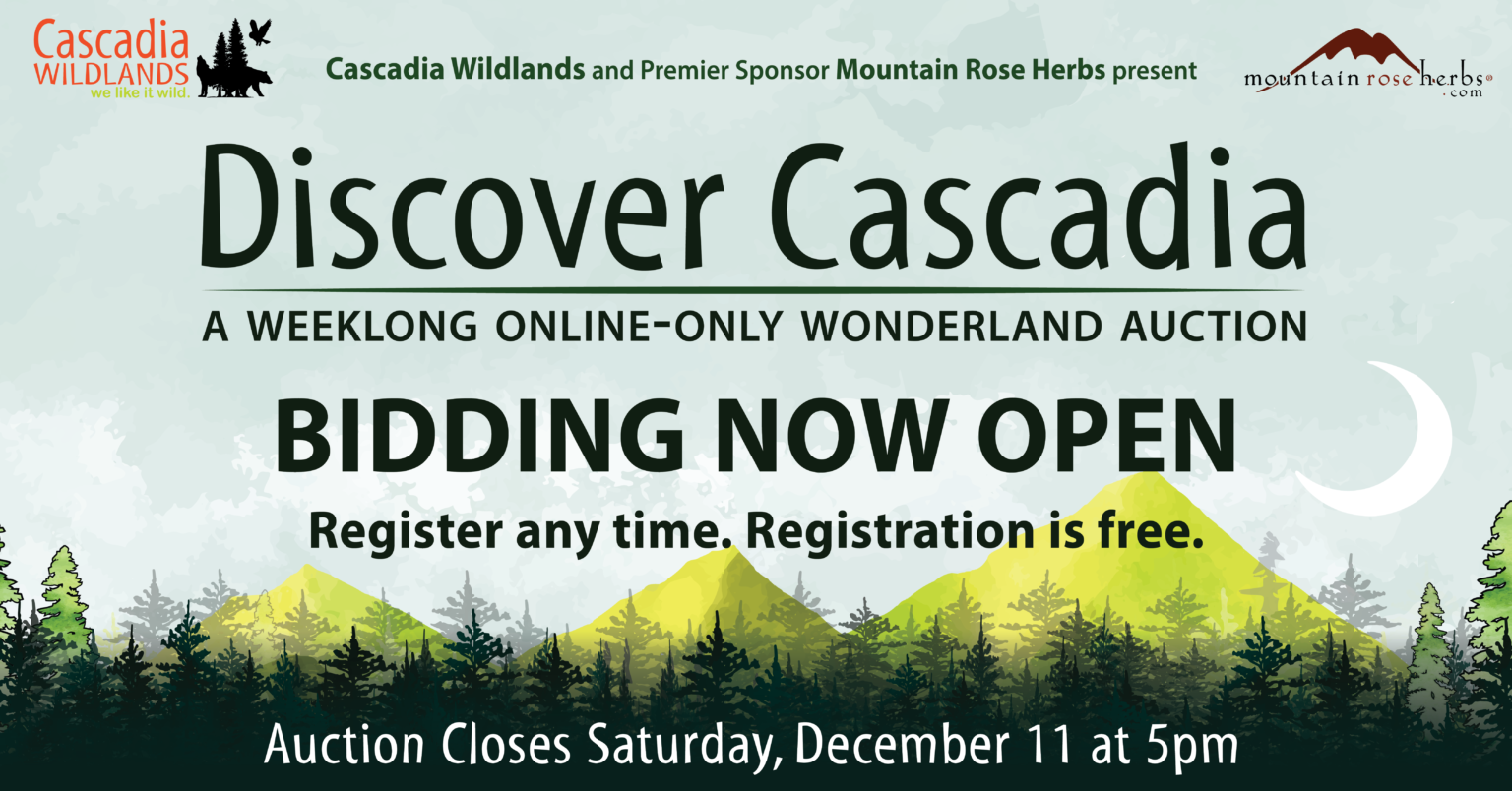 Cascadia WILDLANDS we like it wild.

Cascadia Wildlands and Premier Sponsor Mountain Rose Herbs present

mountain rose herbs® .com

Discover Cascadia

A WEEKLONG ONLINE-ONLY WONDERLAND AUCTION

BIDDING NOW OPEN

Register any time. Registration is free.

Auction Closes Saturday, December 11 at 5pm